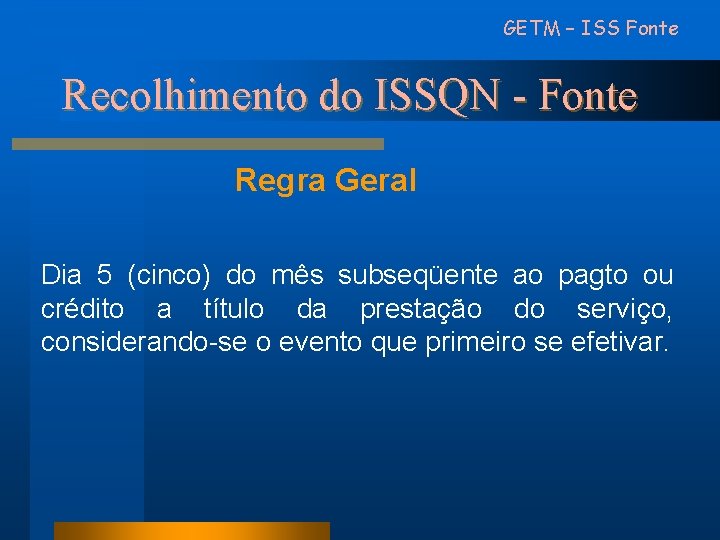 GETM – ISS Fonte

Recolhimento do ISSQN - Fonte

Regra Geral

Dia 5 (cinco) do mês subseqüente ao pagto ou crédito a título da prestação do serviço, considerando-se o evento que primeiro se efetivar.